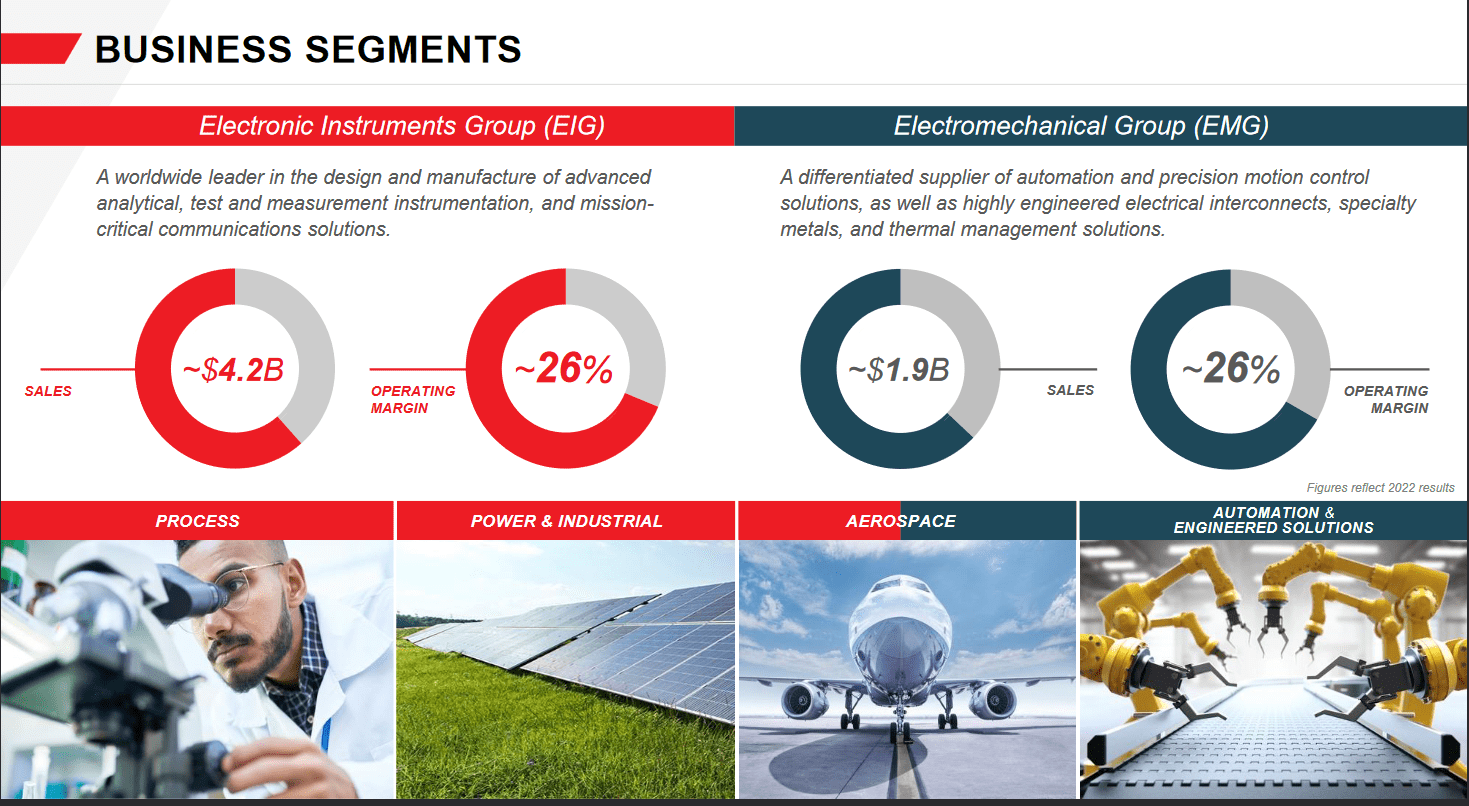 BUSINESS SEGMENTS

Electronic Instruments Group (EIG)

A worldwide leader in the design and manufacture of advanced analytical, test and measurement instrumentation, and mission-critical communications solutions.

SALES ~$4.2B

OPERATING MARGIN ~26%

Electromechanical Group (EMG)

A differentiated supplier of automation and precision motion control solutions, as well as highly engineered electrical interconnects, specialty metals, and thermal management solutions.

~$1.9B SALES

~26% OPERATING MARGIN

Figures reflect 2022 results

PROCESS

POWER & INDUSTRIAL

AEROSPACE

AUTOMATION & ENGINEERED SOLUTIONS